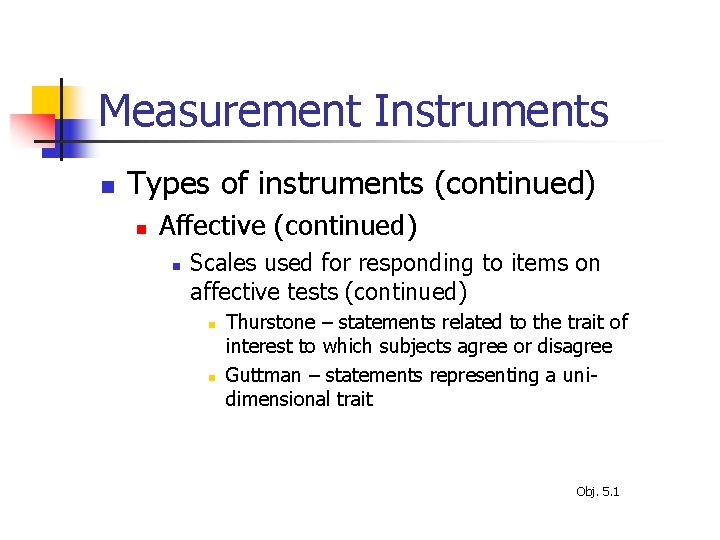 Measurement Instruments

Types of instruments (continued)

Affective (continued)

Scales used for responding to items on affective tests (continued)

Thurstone – statements related to the trait of interest to which subjects agree or disagree

Guttman – statements representing a uni-dimensional trait

Obj. 5.1